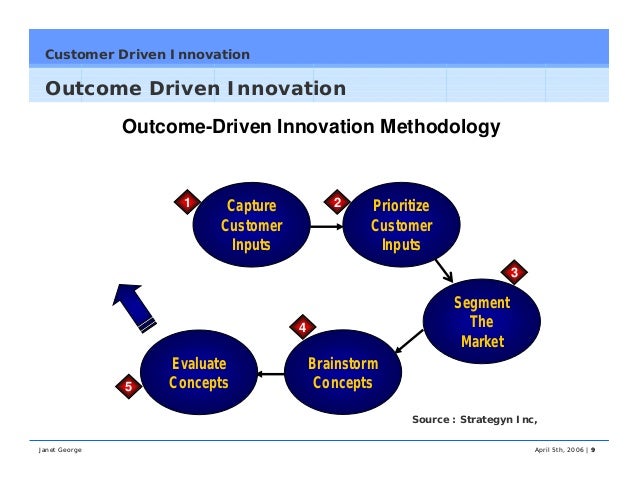 Customer Driven Innovation

Outcome Driven Innovation

Outcome-Driven Innovation Methodology

1
Capture Customer Inputs

2
Prioritize Customer Inputs

3
Segment The Market

4
Brainstorm Concepts

5
Evaluate Concepts

Source : Strategyn Inc,

Janet George

April 5th, 2006 | 9